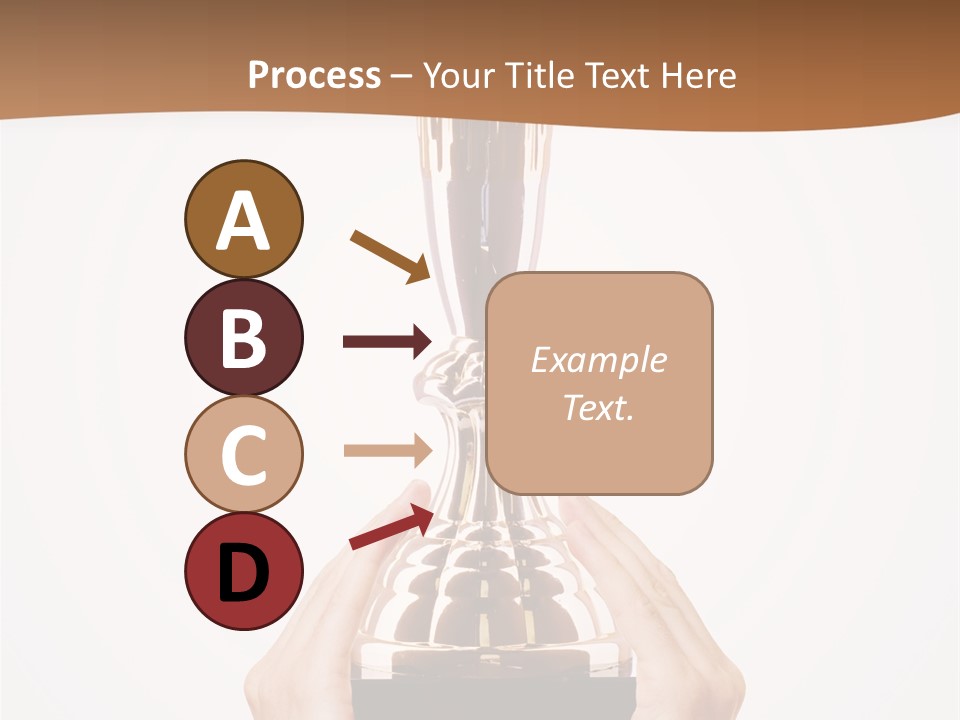 Process – Your Title Text Here

A

B

C

D

Example Text.